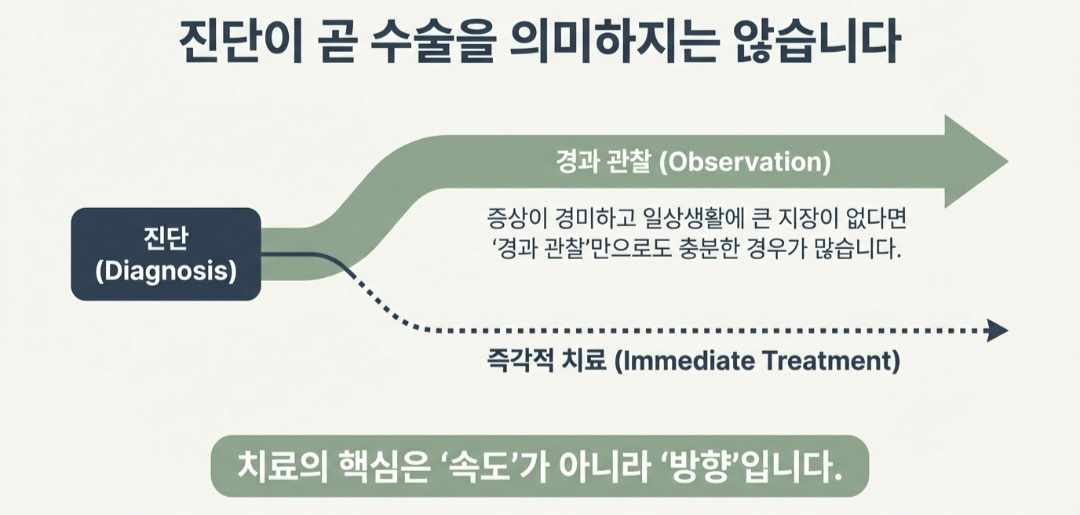 진단이 곧 수술을 의미하지는 않습니다

진단
(Diagnosis)

경과 관찰 (Observation)

증상이 경미하고 일상생활에 큰 지장이 없다면 '경과 관찰'만으로도 충분한 경우가 많습니다.

즉각적 치료 (Immediate Treatment)

치료의 핵심은 '속도'가 아니라 '방향'입니다.